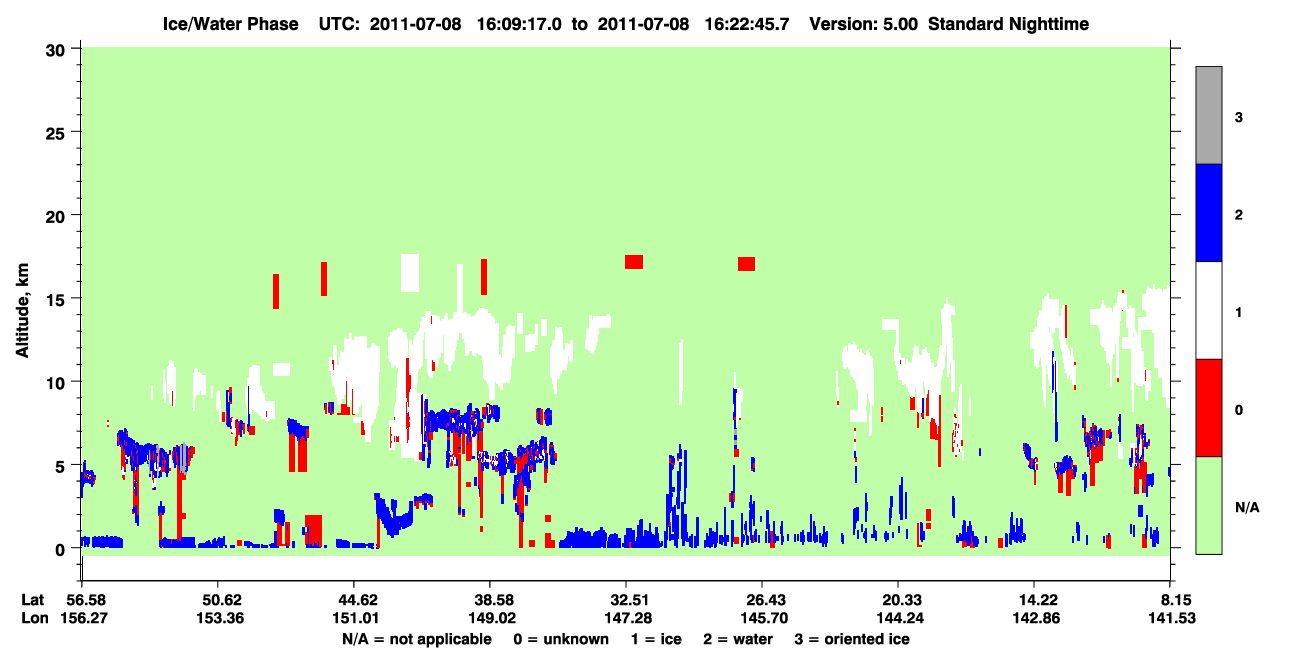 Ice/Water Phase UTC: 2011-07-08 16:09:17.0 to 2011-07-08 16:22:45.7 Version: 5.00 Standard Nighttime

Altitude, km

30
25
20
15
10
5
0

3
2
1
0
N/A

| Lat | 56.58 | 50.62 | 44.62 | 38.58 | 32.51 | 26.43 | 20.33 | 14.22 | 8.15 |
|---|---|---|---|---|---|---|---|---|---|
| Lon | 156.27 | 153.36 | 151.01 | 149.02 | 147.28 | 145.70 | 144.24 | 142.86 | 141.53 |

N/A = not applicable 0 = unknown 1 = ice 2 = water 3 = oriented ice